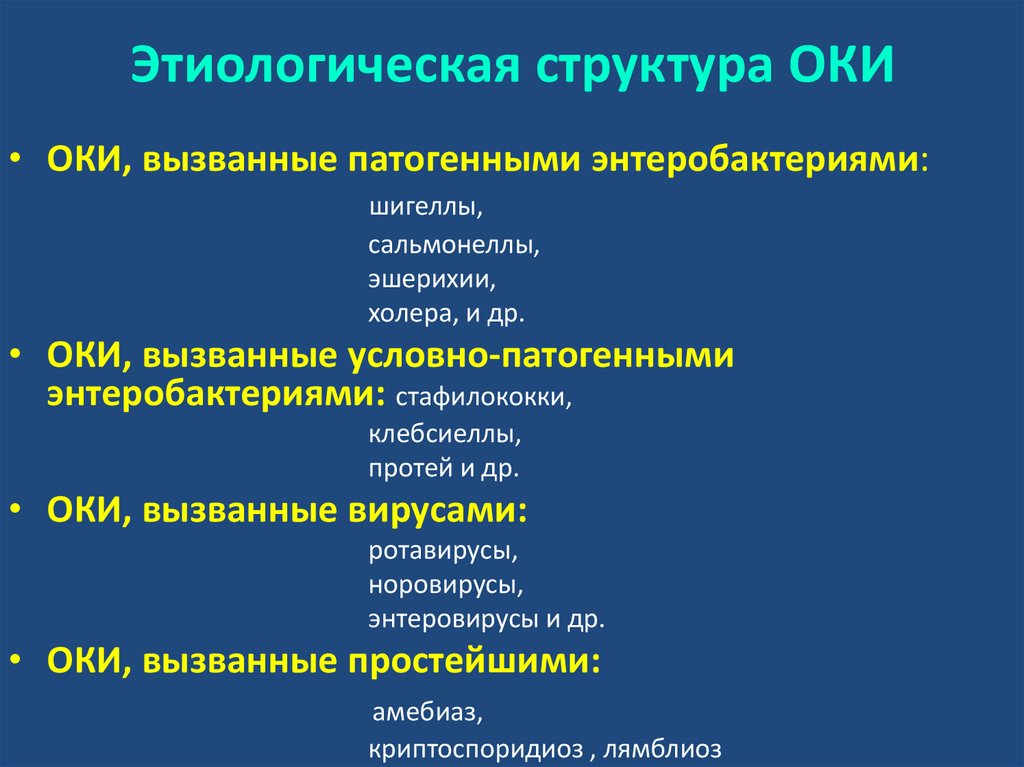 Этиологическая структура ОКИ

• ОКИ, вызванные патогенными энтеробактериями:

шигеллы,
сальмонеллы,
эшерихии,
холера, и др.

• ОКИ, вызванные условно-патогенными энтеробактериями: стафилококки,
клебсиеллы,
протей и др.

• ОКИ, вызванные вирусами:
ротавирусы,
норовирусы,
энтеровирусы и др.

• ОКИ, вызванные простейшими:

амебиаз,
криптоспоридиоз , лямблиоз